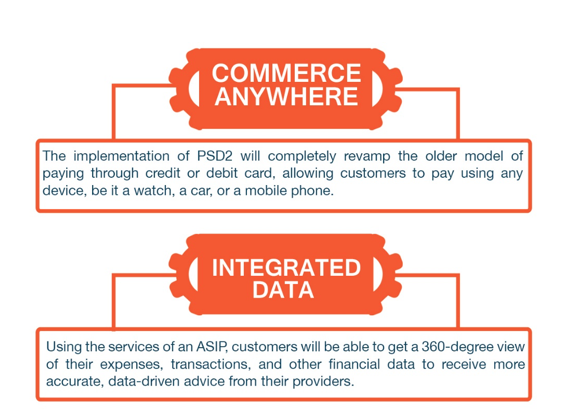 COMMERCE ANYWHERE

The implementation of PSD2 will completely revamp the older model of paying through credit or debit card, allowing customers to pay using any device, be it a watch, a car, or a mobile phone.

INTEGRATED DATA

Using the services of an ASIP, customers will be able to get a 360-degree view of their expenses, transactions, and other financial data to receive more accurate, data-driven advice from their providers.